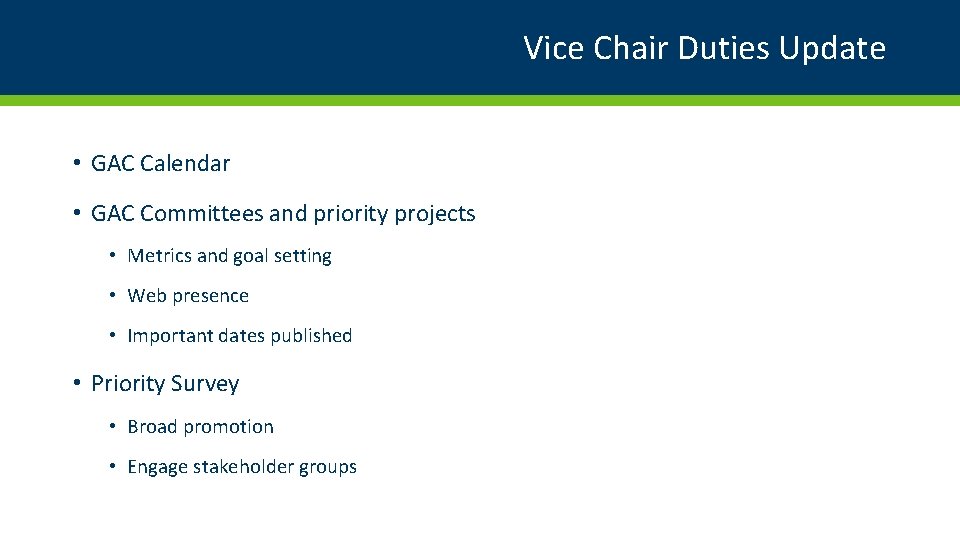 Vice Chair Duties Update

• GAC Calendar

• GAC Committees and priority projects

• Metrics and goal setting

• Web presence

• Important dates published

• Priority Survey

• Broad promotion

• Engage stakeholder groups